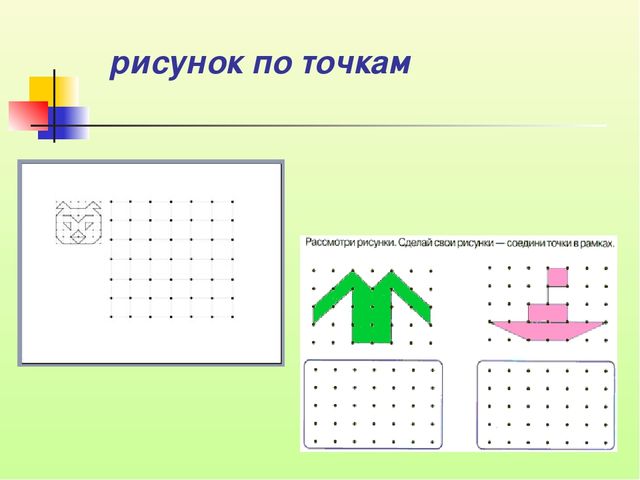 рисунок по точкам

Рассмотри рисунки. Сделай свои рисунки — соедини точки в рамках.